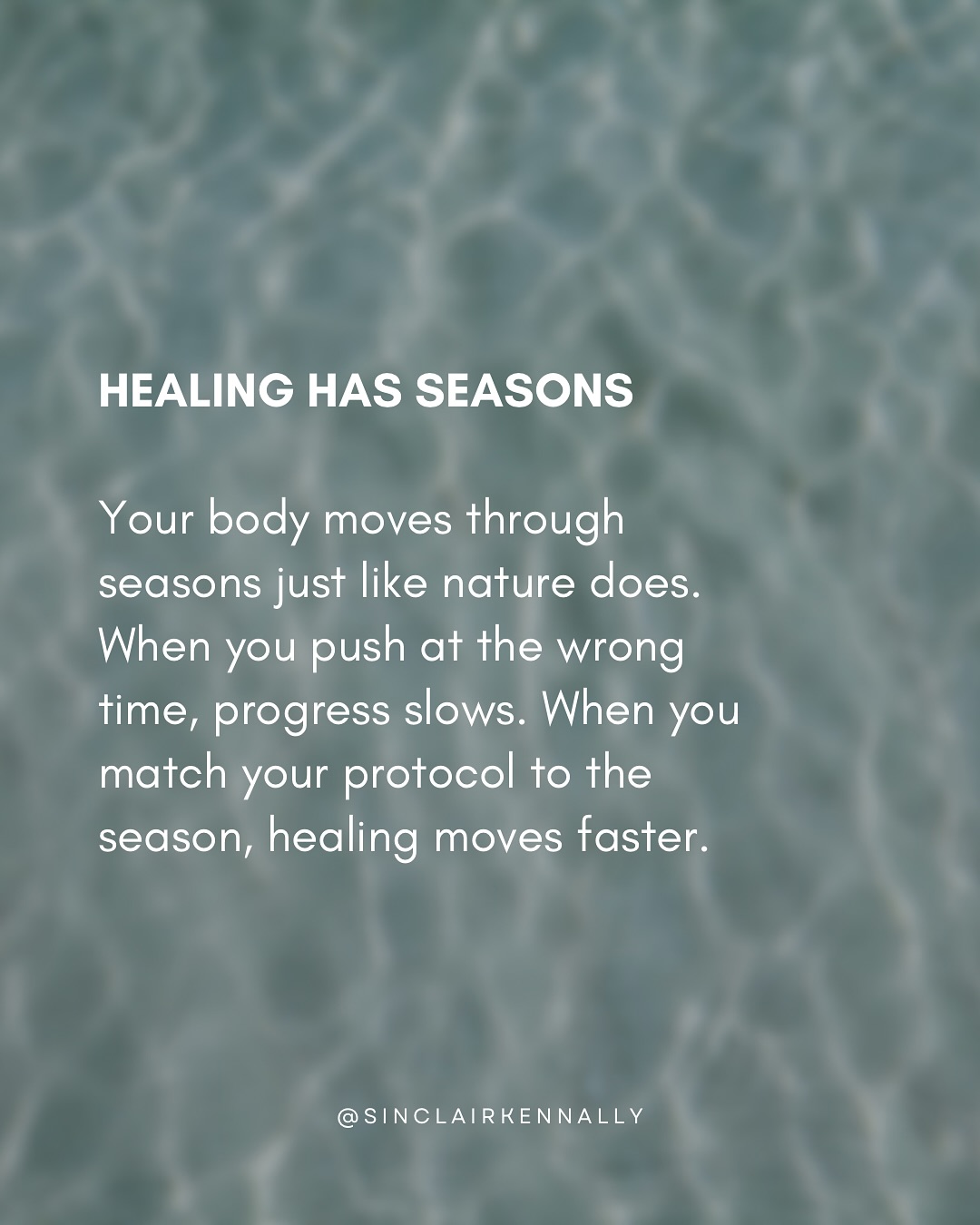 HEALING HAS SEASONS

Your body moves through seasons just like nature does. When you push at the wrong time, progress slows. When you match your protocol to the season, healing moves faster.

@SINCLAIRKENNALLY